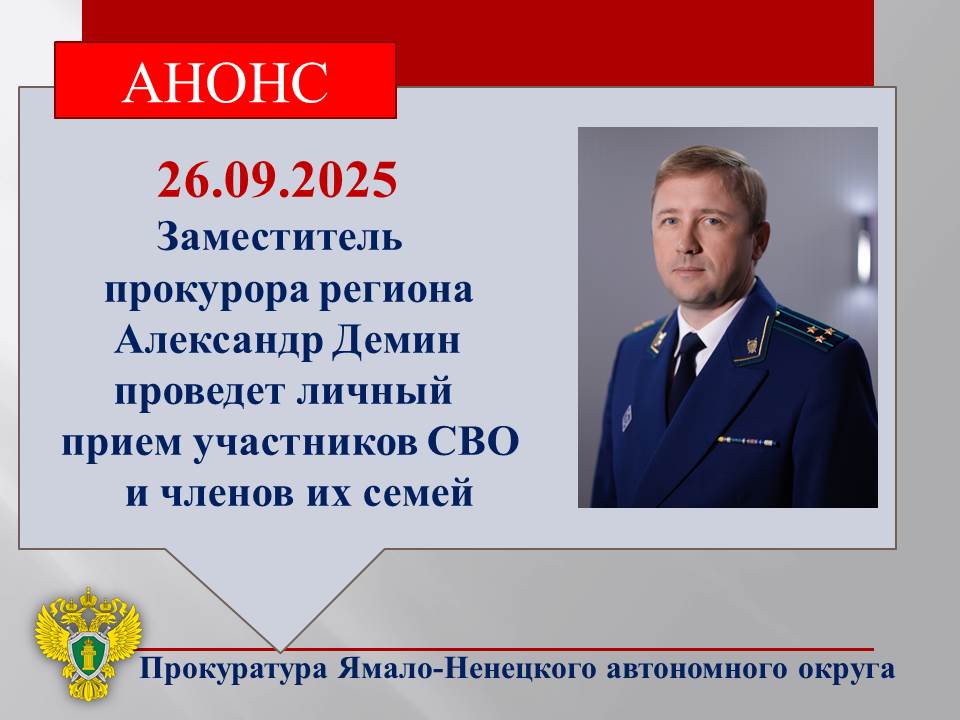 АНОНС

26.09.2025
Заместитель прокурора региона Александр Демин проведет личный прием участников СВО и членов их семей

Прокуратура Ямало-Ненецкого автономного округа